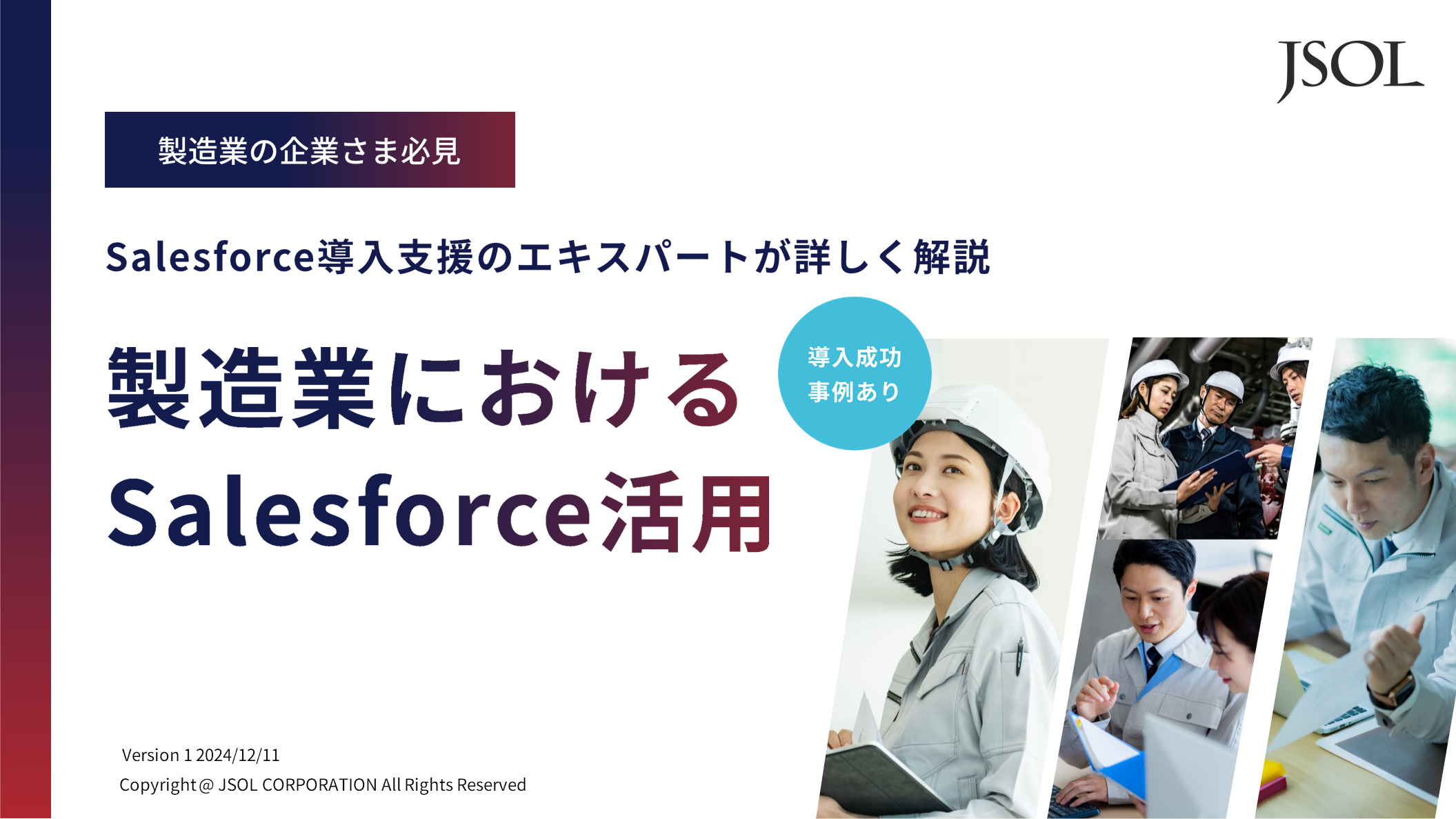 JSOL

製造業の企業さま必見

Salesforce導入支援のエキスパートが詳しく解説

製造業における
Salesforce活用

導入成功
事例あり

Version 1 2024/12/11
Copyright@ JSOL CORPORATION All Rights Reserved